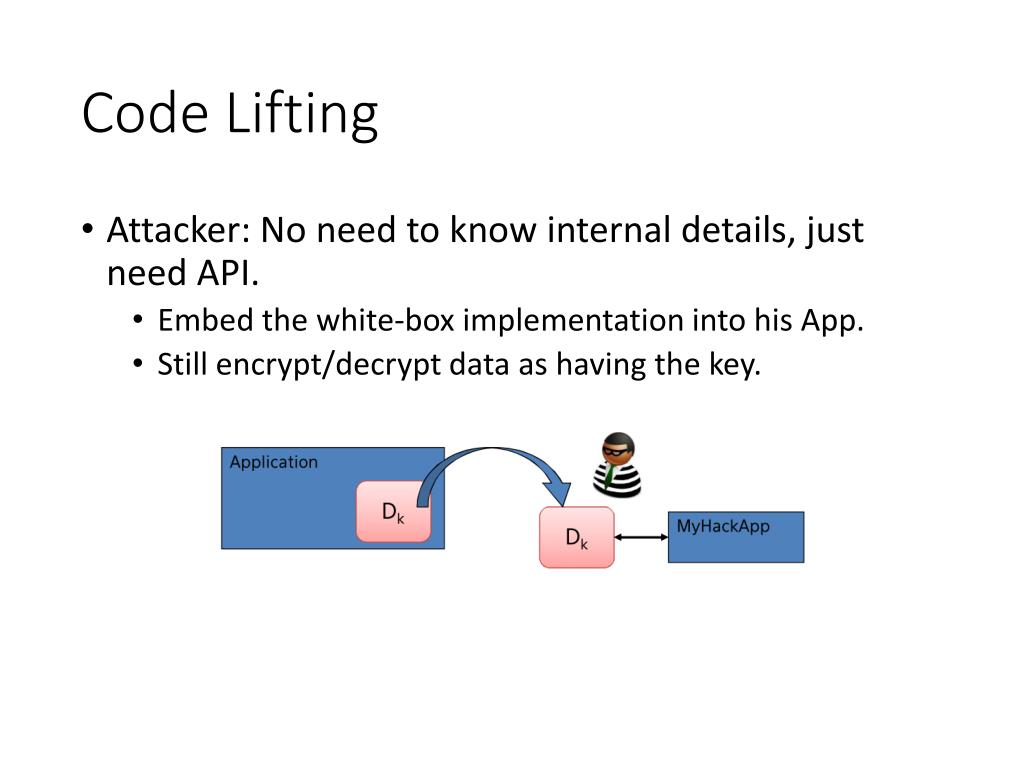 Code Lifting

• Attacker: No need to know internal details, just need API.
  • Embed the white-box implementation into his App.
  • Still encrypt/decrypt data as having the key.

Application
$D_k$
$D_k$
MyHackApp